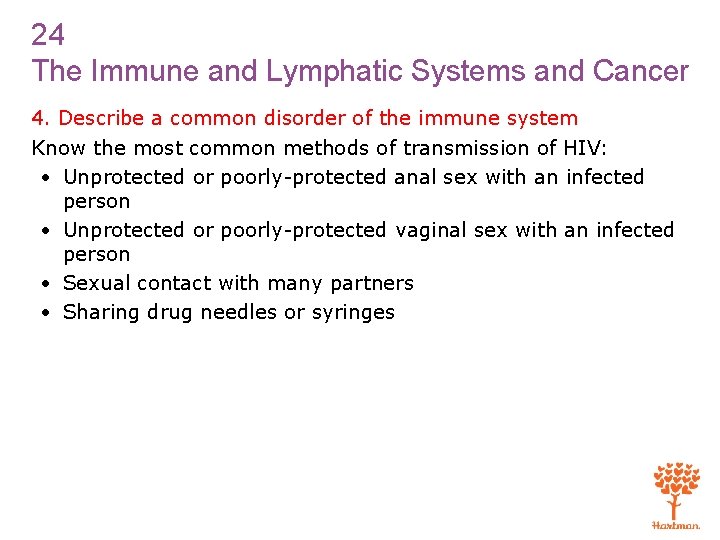 24
The Immune and Lymphatic Systems and Cancer

4. Describe a common disorder of the immune system

Know the most common methods of transmission of HIV:

• Unprotected or poorly-protected anal sex with an infected person
• Unprotected or poorly-protected vaginal sex with an infected person
• Sexual contact with many partners
• Sharing drug needles or syringes

Hartman